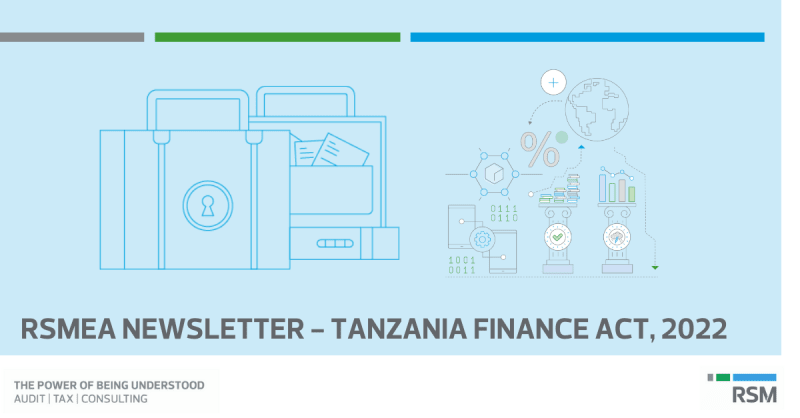 %

0111
0110

1001
0011

RSMEA NEWSLETTER – TANZANIA FINANCE ACT, 2022

THE POWER OF BEING UNDERSTOOD
AUDIT | TAX | CONSULTING

RSM